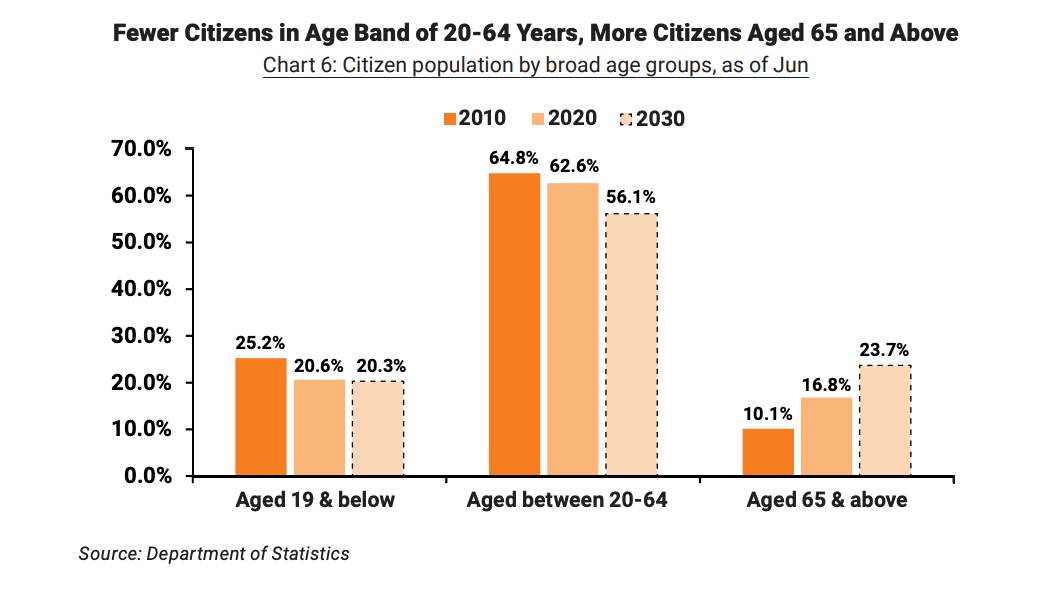 Fewer Citizens in Age Band of 20-64 Years, More Citizens Aged 65 and Above
Chart 6: Citizen population by broad age groups, as of Jun

2010 2020 2030

70.0%
60.0%
50.0%
40.0%
30.0%
20.0%
10.0%
0.0%

25.2% 20.6% 20.3%
64.8% 62.6% 56.1%
10.1% 16.8% 23.7%

Aged 19 & below
Aged between 20-64
Aged 65 & above

Source: Department of Statistics